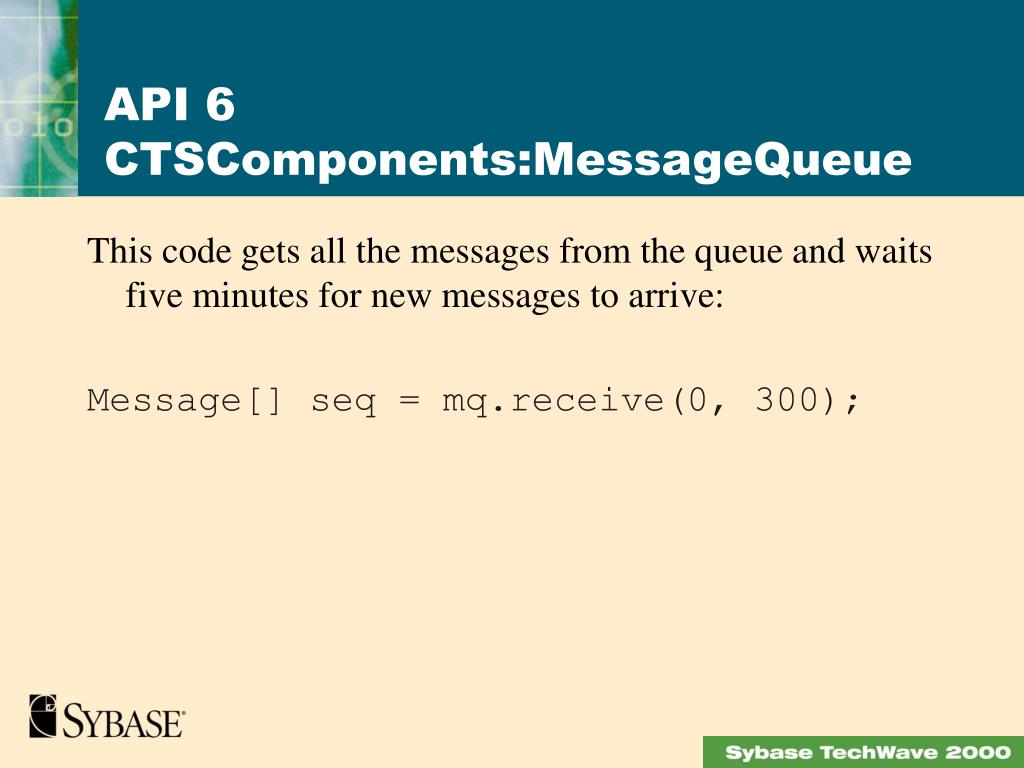 API 6
CTSComponents:MessageQueue

This code gets all the messages from the queue and waits five minutes for new messages to arrive:

Message[] seq = mq.receive(0, 300);

SYBASE

Sybase TechWave 2000